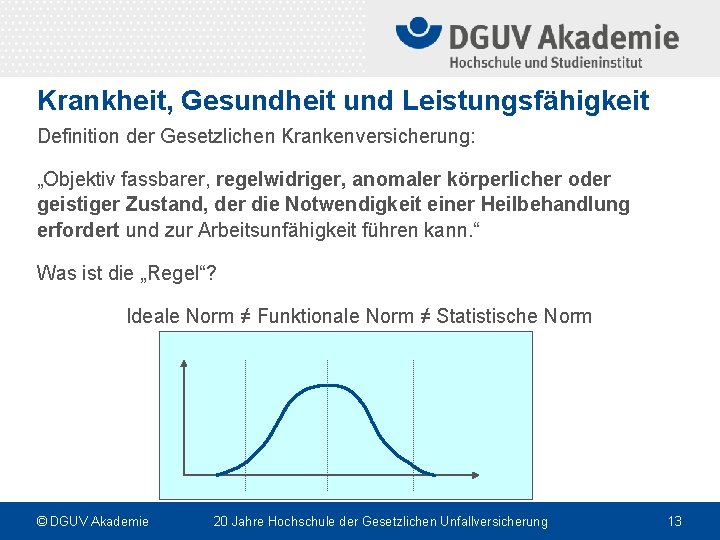 DGUV Akademie
Hochschule und Studieninstitut

Krankheit, Gesundheit und Leistungsfähigkeit

Definition der Gesetzlichen Krankenversicherung:

„Objektiv fassbarer, regelwidriger, anomaler körperlicher oder geistiger Zustand, der die Notwendigkeit einer Heilbehandlung erfordert und zur Arbeitsunfähigkeit führen kann.“

Was ist die „Regel“?

Ideale Norm ≠ Funktionale Norm ≠ Statistische Norm

© DGUV Akademie 20 Jahre Hochschule der Gesetzlichen Unfallversicherung 13